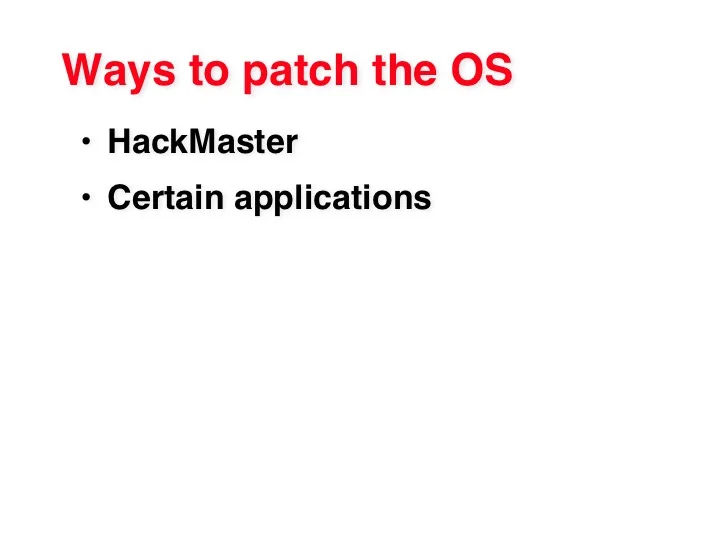 Ways to patch the OS

• HackMaster
• Certain applications